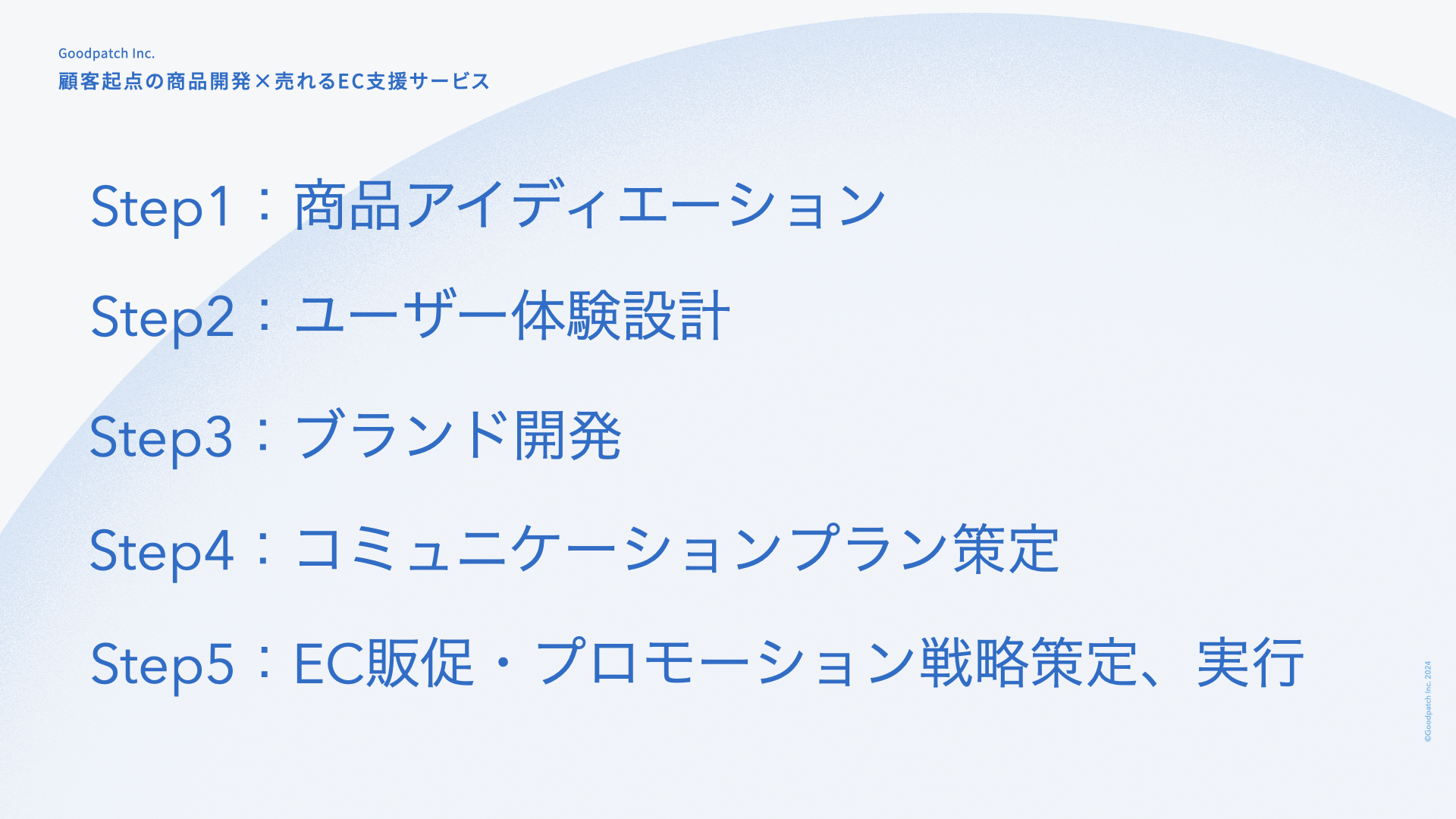 Goodpatch Inc.
顧客起点の商品開発×売れるEC支援サービス

Step1：商品アイディエーション

Step2：ユーザー体験設計

Step3：ブランド開発

Step4：コミュニケーションプラン策定

Step5：EC販促・プロモーション戦略策定、実行

©Goodpatch Inc. 2024